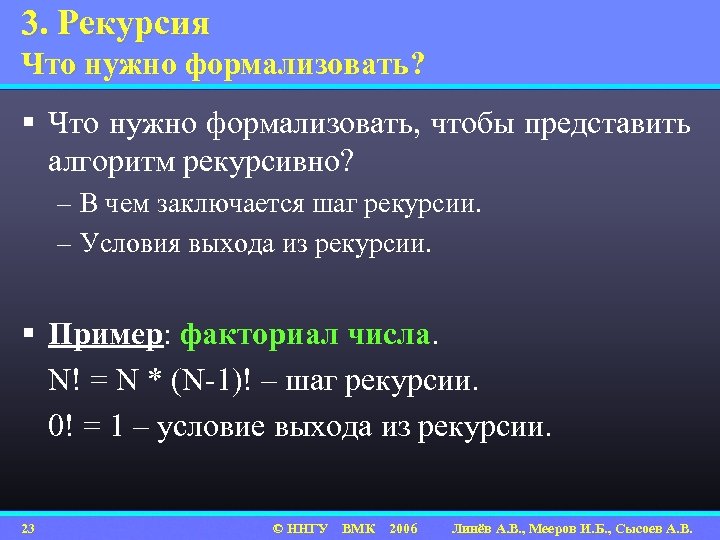 3. Рекурсия
Что нужно формализовать?

▪ Что нужно формализовать, чтобы представить алгоритм рекурсивно?
– В чем заключается шаг рекурсии.
– Условия выхода из рекурсии.

▪ Пример: факториал числа.
N! = N * (N-1)! – шаг рекурсии.
0! = 1 – условие выхода из рекурсии.

23 © ННГУ ВМК 2006 Линёв А.В., Мееров И.Б., Сысоев А.В.